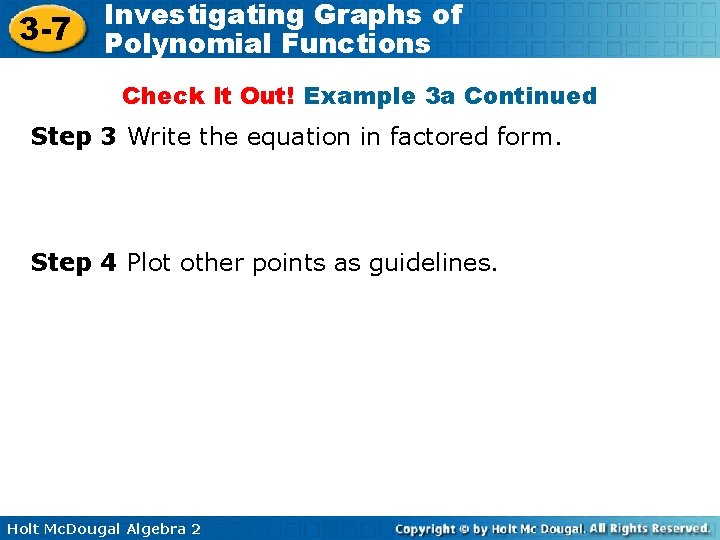 3-7 Investigating Graphs of Polynomial Functions

Check It Out! Example 3a Continued

Step 3 Write the equation in factored form.

Step 4 Plot other points as guidelines.

Holt McDougal Algebra 2

Copyright © by Holt Mc Dougal. All Rights Reserved.